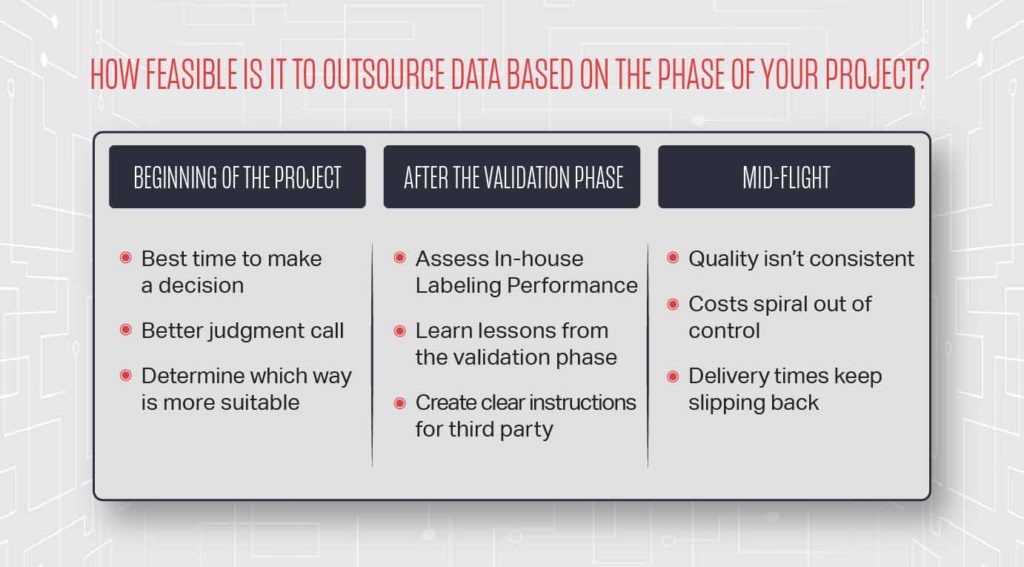 HOW FEASIBLE IS IT TO OUTSOURCE DATA BASED ON THE PHASE OF YOUR PROJECT?

BEGINNING OF THE PROJECT

- Best time to make a decision
- Better judgment call
- Determine which way is more suitable

AFTER THE VALIDATION PHASE

- Assess In-house Labeling Performance
- Learn lessons from the validation phase
- Create clear instructions for third party

MID-FLIGHT

- Quality isn't consistent
- Costs spiral out of control
- Delivery times keep slipping back